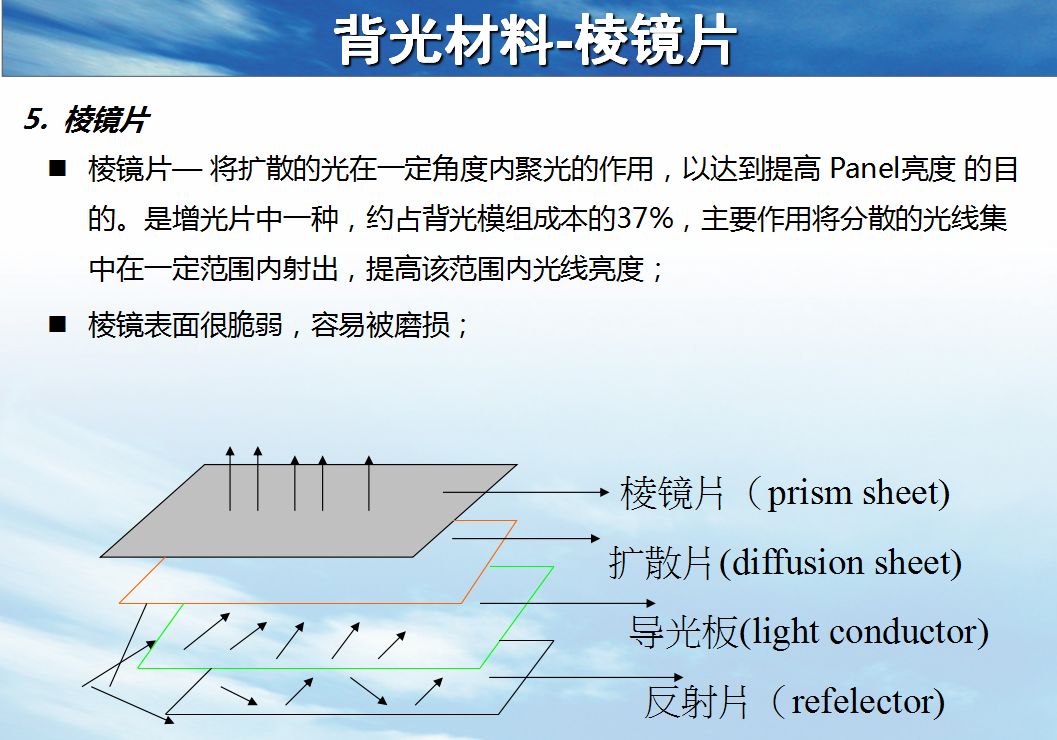 背光材料-棱镜片

5. 棱镜片

■ 棱镜片— 将扩散的光在一定角度内聚光的作用，以达到提高 Panel亮度 的目的。是增光片中一种，约占背光模组成本的37%，主要作用将分散的光线集中在一定范围内射出，提高该范围内光线亮度；

■ 棱镜表面很脆弱，容易被磨损；

棱镜片（prism sheet)
扩散片(diffusion sheet)
导光板(light conductor)
反射片（refelector)